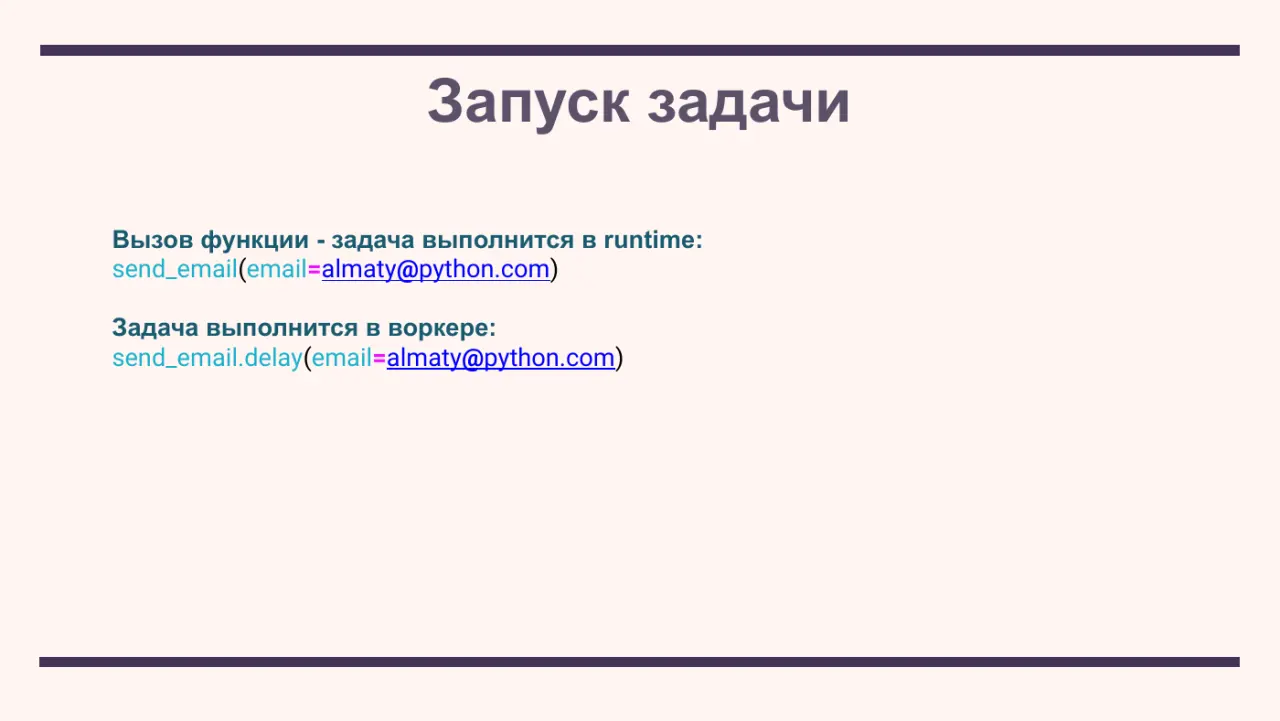 Запуск задачи

Вызов функции - задача выполнится в runtime:
send_email(email=almaty@python.com)

Задача выполнится в воркере:
send_email.delay(email=almaty@python.com)